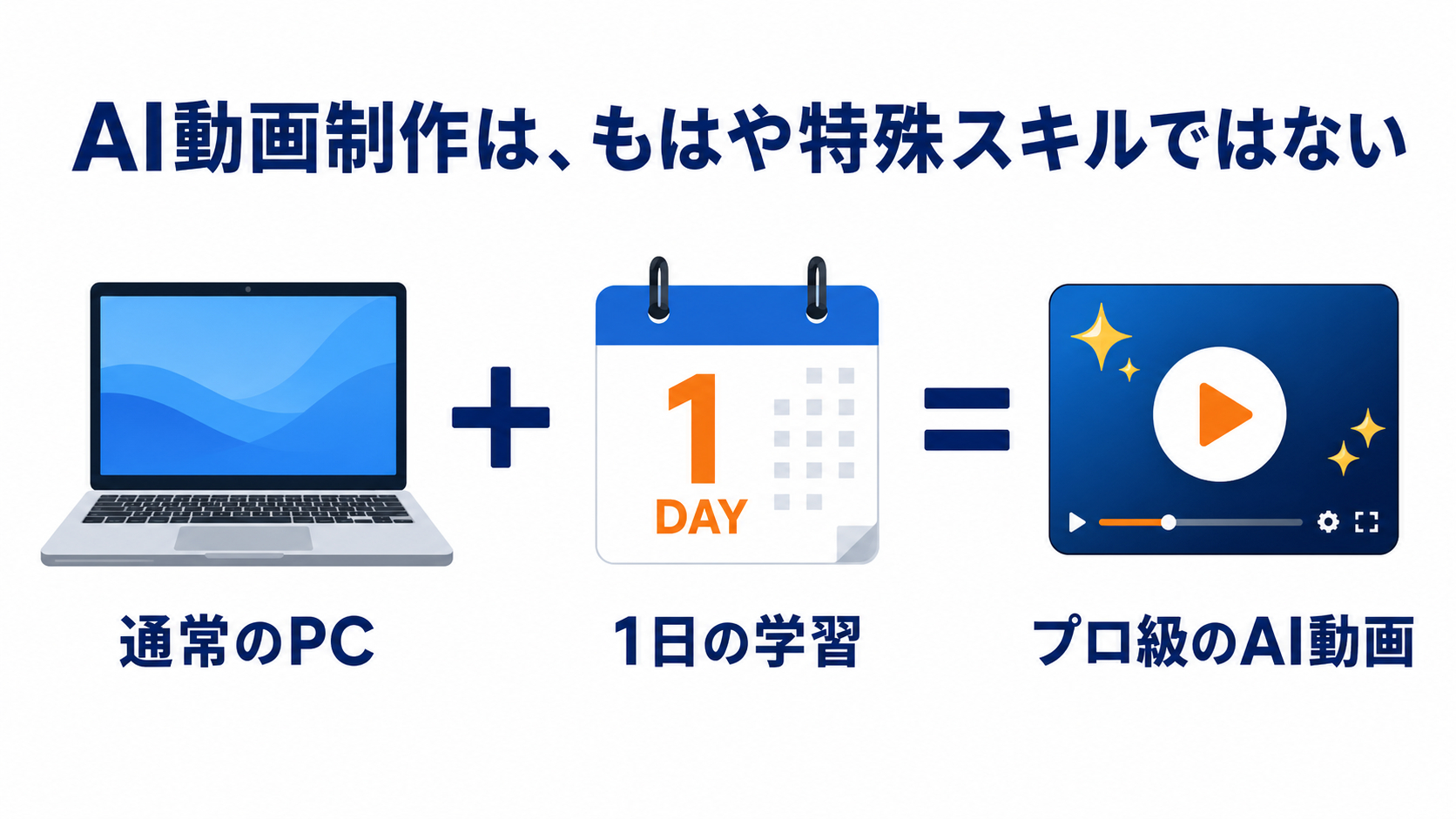 AI動画制作は、もはや特殊スキルではない

+

1
DAY

=

通常のPC

1日の学習

プロ級のAI動画